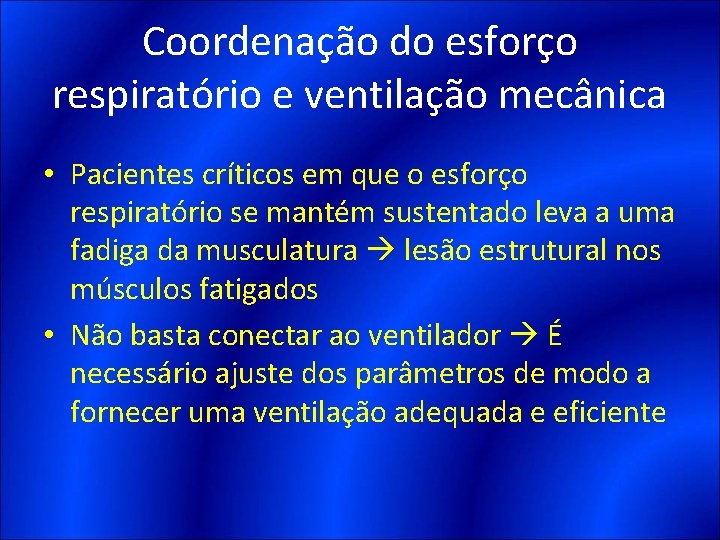 Coordenação do esforço respiratório e ventilação mecânica

• Pacientes críticos em que o esforço respiratório se mantém sustentado leva a uma fadiga da musculatura → lesão estrutural nos músculos fatigados

• Não basta conectar ao ventilador → É necessário ajuste dos parâmetros de modo a fornecer uma ventilação adequada e eficiente